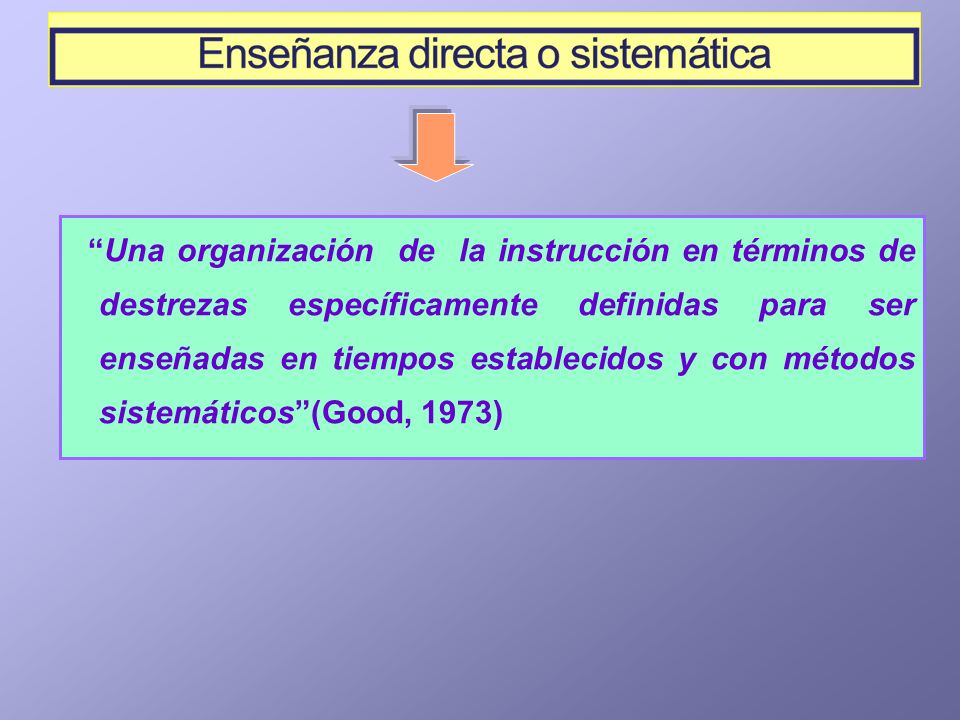 Enseñanza directa o sistemática

“Una organización de la instrucción en términos de destrezas específicamente definidas para ser enseñadas en tiempos establecidos y con métodos sistemáticos”(Good, 1973)